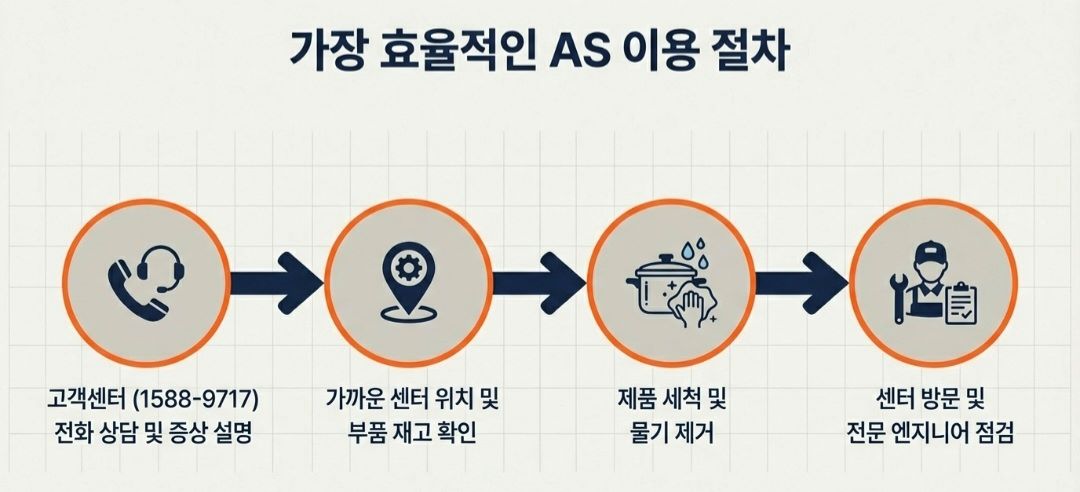 가장 효율적인 AS 이용 절차

고객센터 (1588-9717) 전화 상담 및 증상 설명

가까운 센터 위치 및 부품 재고 확인

제품 세척 및 물기 제거

센터 방문 및 전문 엔지니어 점검